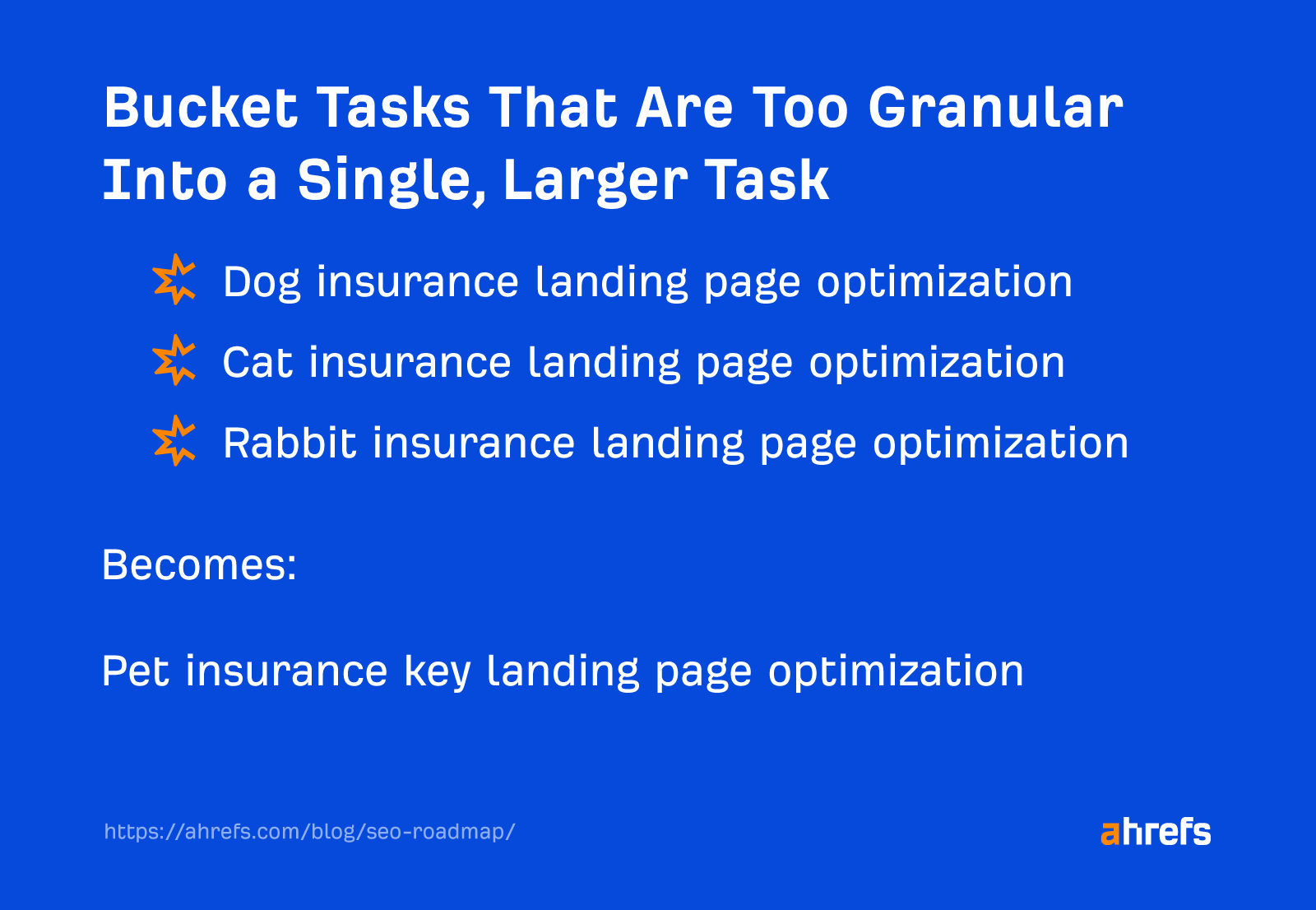 Bucket Tasks That Are Too Granular Into a Single, Larger Task

Dog insurance landing page optimization

Cat insurance landing page optimization

Rabbit insurance landing page optimization

Becomes:

Pet insurance key landing page optimization

https://ahrefs.com/blog/seo-roadmap/

ahrefs